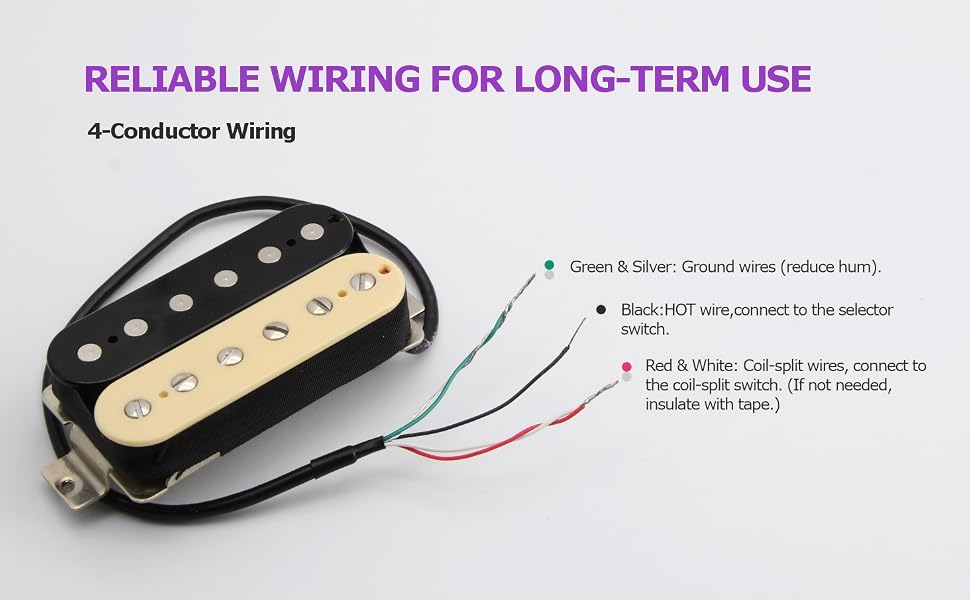 RELIABLE WIRING FOR LONG-TERM USE

4-Conductor Wiring

Green & Silver: Ground wires (reduce hum).

Black:HOT wire,connect to the selector switch.

Red & White: Coil-split wires, connect to the coil-split switch. (If not needed, insulate with tape.)